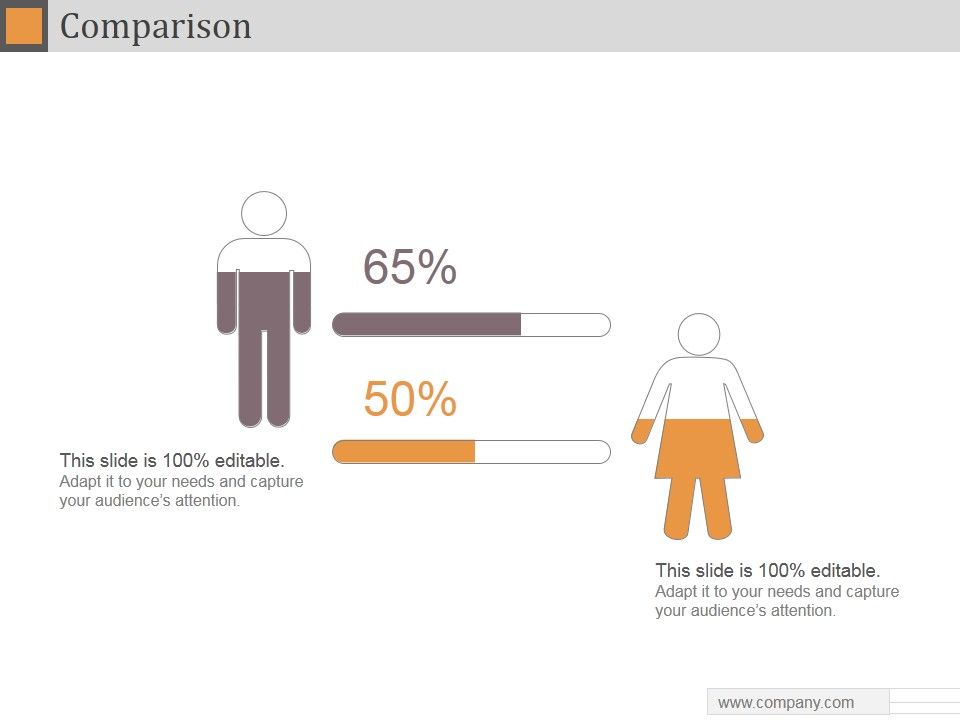 Comparison

65%

50%

This slide is 100% editable.
Adapt it to your needs and capture your audience's attention.

This slide is 100% editable.
Adapt it to your needs and capture your audience's attention.

www.company.com